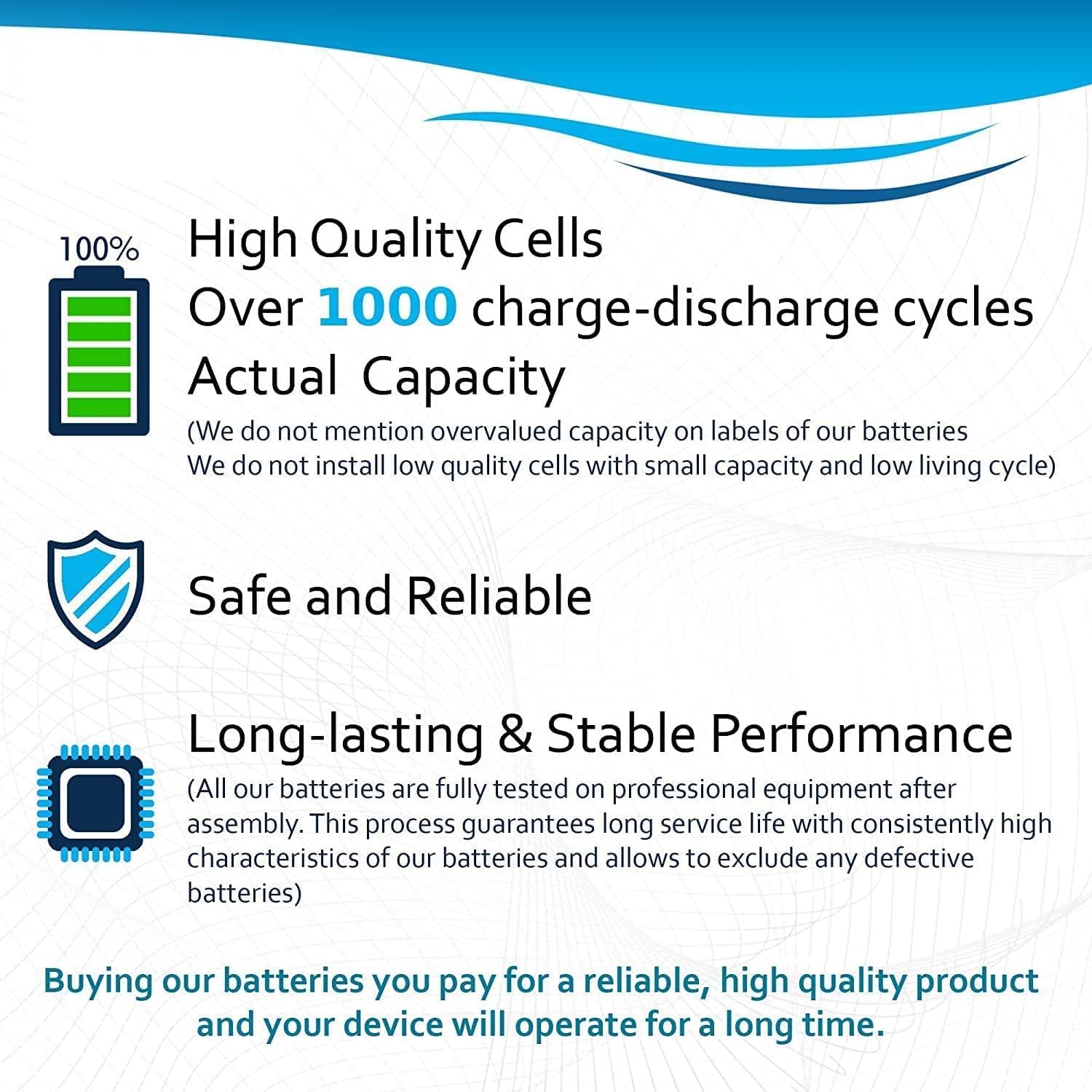 100%

High Quality Cells
Over 1000 charge-discharge cycles
Actual Capacity
(We do not mention overvalued capacity on labels of our batteries
We do not install low quality cells with small capacity and low living cycle)

Safe and Reliable

Long-lasting & Stable Performance
(All our batteries are fully tested on professional equipment after assembly. This process guarantees long service life with consistently high characteristics of our batteries and allows to exclude any defective batteries)

Buying our batteries you pay for a reliable, high quality product and your device will operate for a long time.